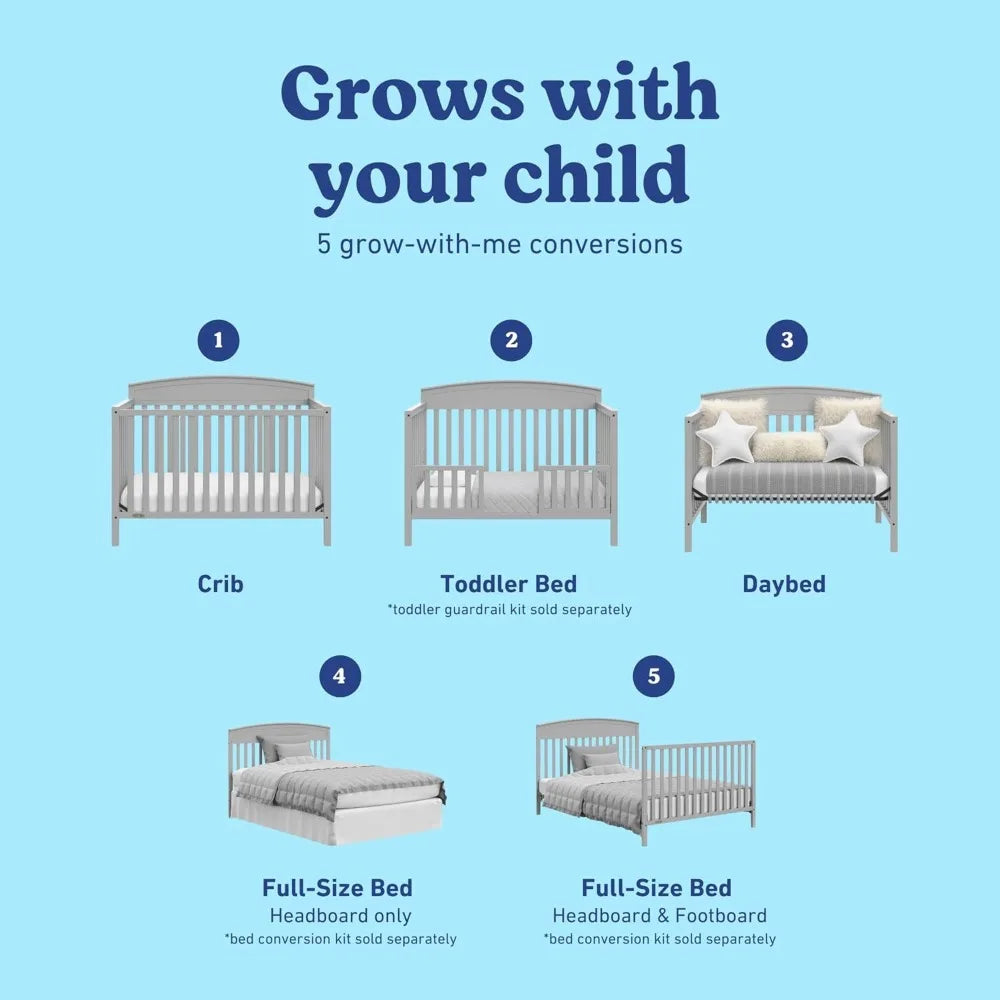 Grows with your child
5 grow-with-me conversions

1
Crib

2
Toddler Bed
*toddler guardrail kit sold separately

3
Daybed

4
Full-Size Bed
Headboard only
*bed conversion kit sold separately

5
Full-Size Bed
Headboard & Footboard
*bed conversion kit sold separately